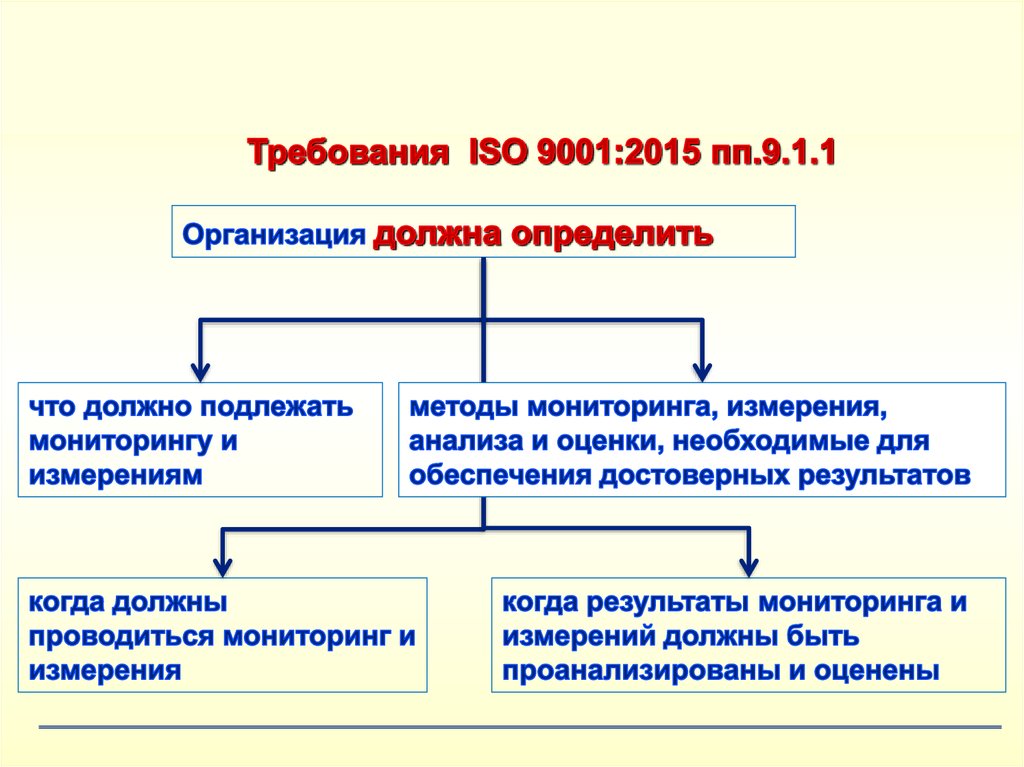 Требования ISO 9001:2015 пп.9.1.1

Организация должна определить

что должно подлежать мониторингу и измерениям

методы мониторинга, измерения, анализа и оценки, необходимые для обеспечения достоверных результатов

когда должны проводиться мониторинг и измерения

когда результаты мониторинга и измерений должны быть проанализированы и оценены